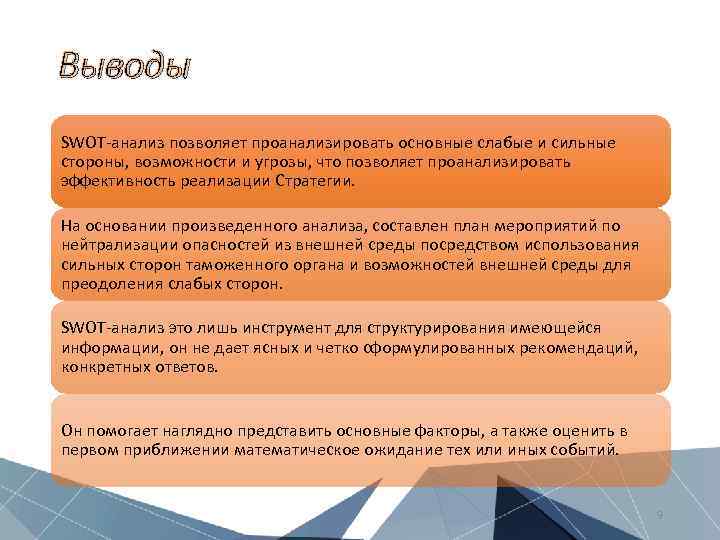 Выводы

SWOT-анализ позволяет проанализировать основные слабые и сильные стороны, возможности и угрозы, что позволяет проанализировать эффективность реализации Стратегии.

На основании произведенного анализа, составлен план мероприятий по нейтрализации опасностей из внешней среды посредством использования сильных сторон таможенного органа и возможностей внешней среды для преодоления слабых сторон.

SWOT-анализ это лишь инструмент для структурирования имеющейся информации, он не дает ясных и четко сформулированных рекомендаций, конкретных ответов.

Он помогает наглядно представить основные факторы, а также оценить в первом приближении математическое ожидание тех или иных событий.

9